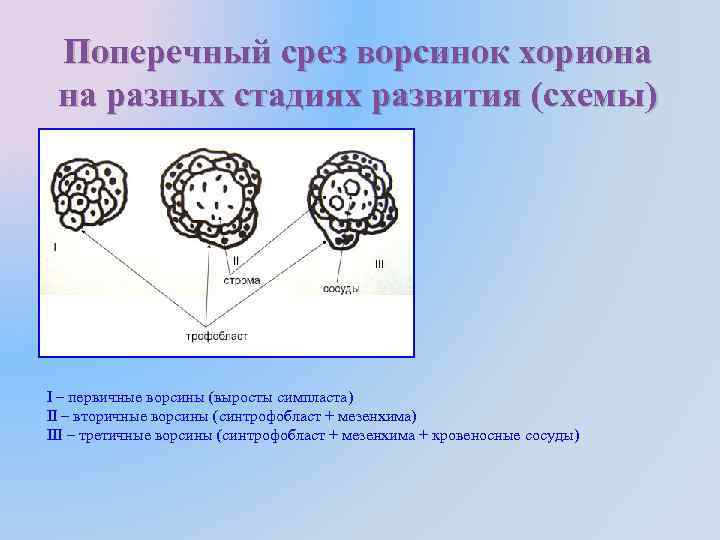 Поперечный срез ворсинок хориона на разных стадиях развития (схемы)

I

II

III

строма

сосуды

трофобласт

I – первичные ворсины (выросты симпласта)
II – вторичные ворсины (синтрофобласт + мезенхима)
III – третичные ворсины (синтрофобласт + мезенхима + кровеносные сосуды)